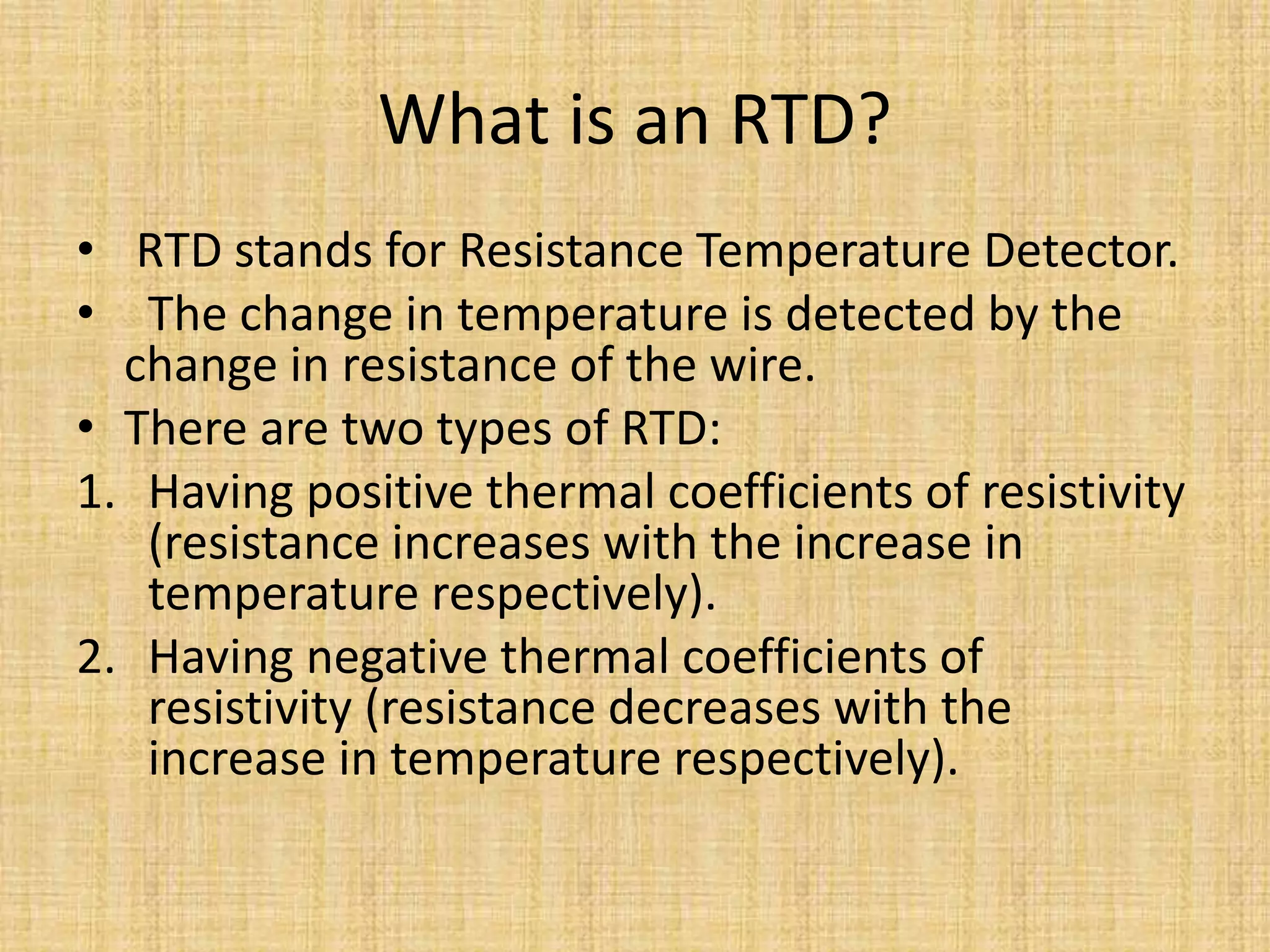 What is an RTD?

• RTD stands for Resistance Temperature Detector.

• The change in temperature is detected by the change in resistance of the wire.

• There are two types of RTD:

1. Having positive thermal coefficients of resistivity (resistance increases with the increase in temperature respectively).

2. Having negative thermal coefficients of resistivity (resistance decreases with the increase in temperature respectively).